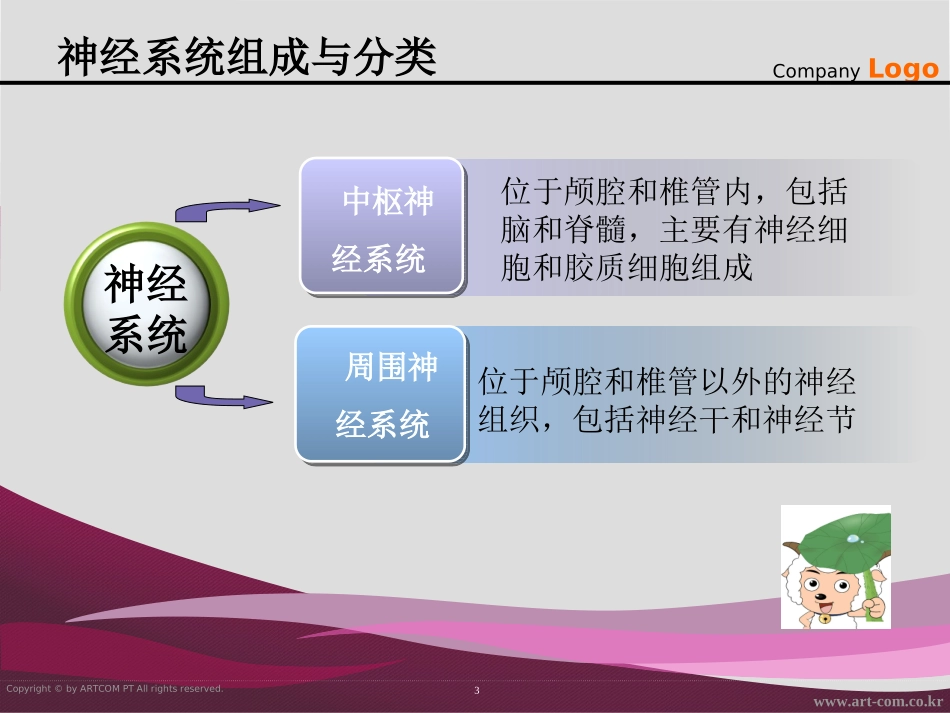 神经系统组成与分类

Company Logo

神经系统

中枢神经系统

位于颅腔和椎管内，包括脑和脊髓，主要有神经细胞和胶质细胞组成

周围神经系统

位于颅腔和椎管以外的神经组织，包括神经干和神经节

Copyright © by ARTCOM PT All rights reserved.

3

www.art-com.co.kr